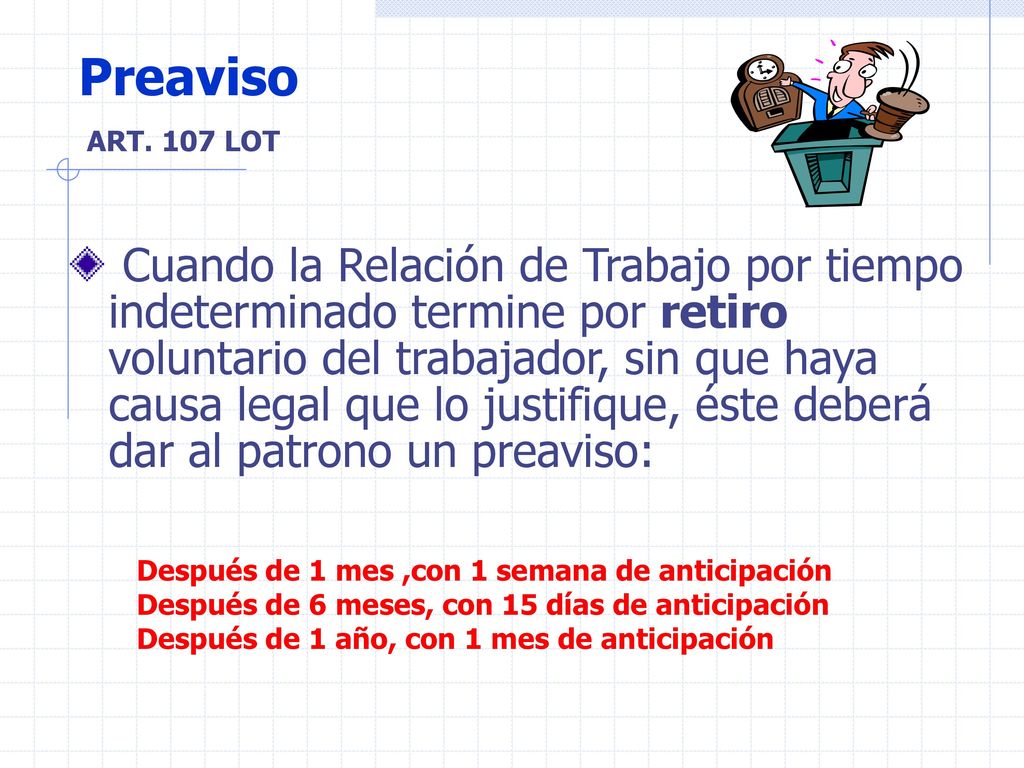 Preaviso

ART. 107 LOT

Cuando la Relación de Trabajo por tiempo indeterminado termine por retiro voluntario del trabajador, sin que haya causa legal que lo justifique, éste deberá dar al patrono un preaviso:

Después de 1 mes ,con 1 semana de anticipación
Después de 6 meses, con 15 días de anticipación
Después de 1 año, con 1 mes de anticipación